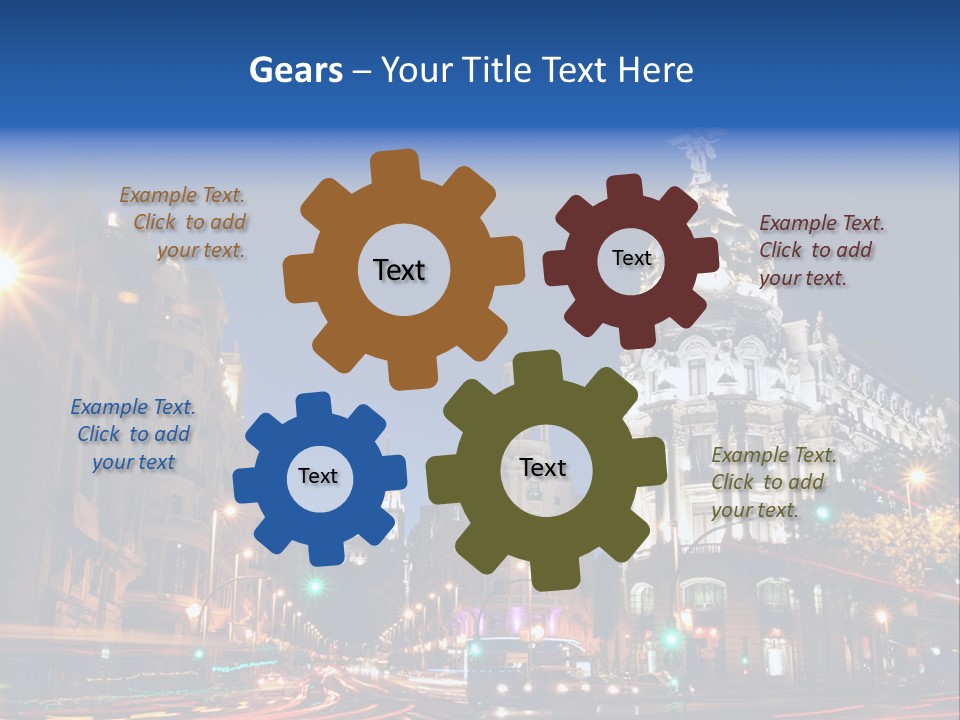 Gears – Your Title Text Here

Example Text. Click to add your text.

Text

Text

Example Text. Click to add your text.

Example Text. Click to add your text

Text

Text

Example Text. Click to add your text.